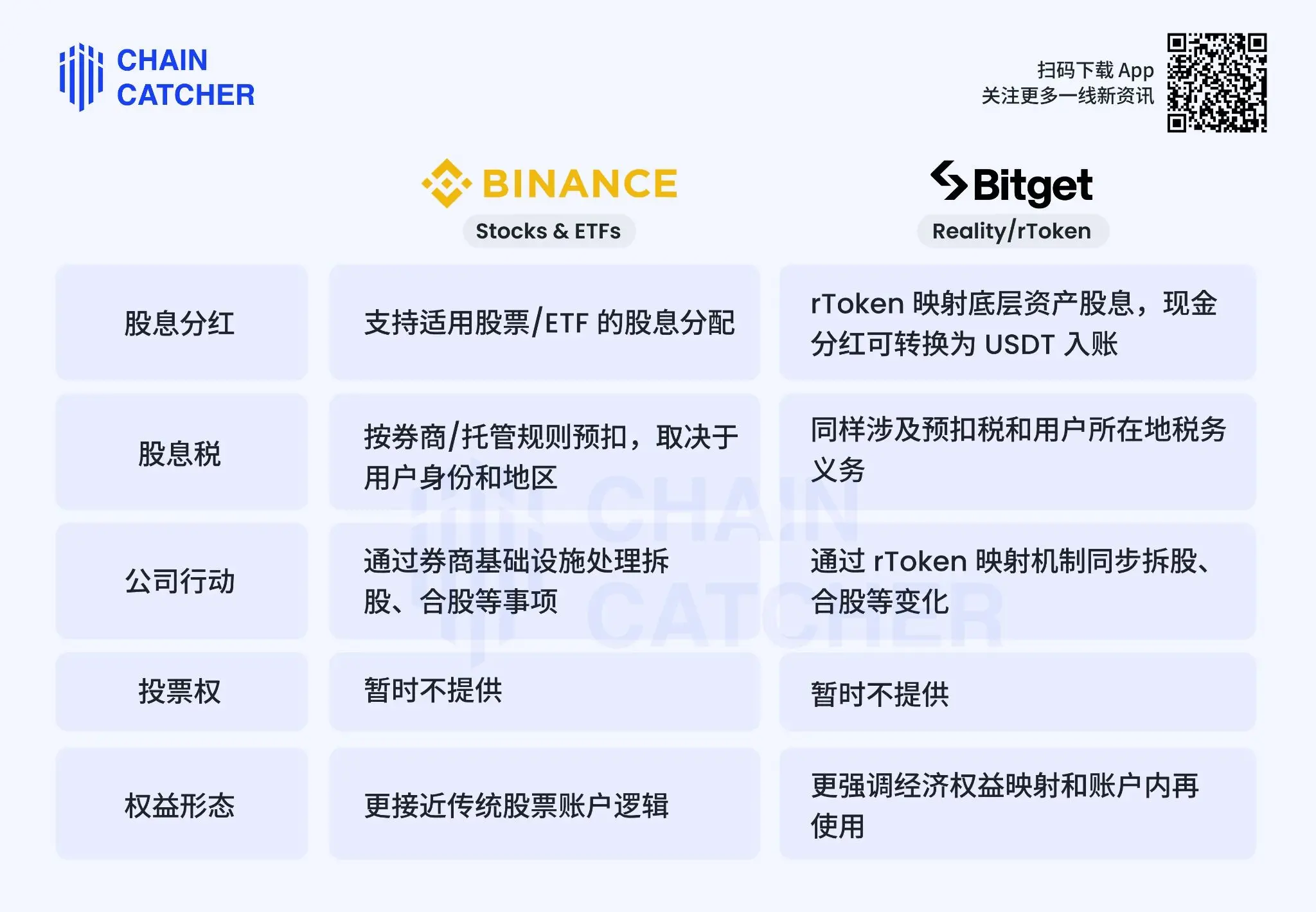 CHAIN CATCHER

扫码下载 App
关注更多一线新资讯

| | BINANCE Stocks & ETFs | Bitget Reality/rToken |
|---|---|---|
| 股息分红 | 支持适用股票/ETF 的股息分配 | rToken 映射底层资产股息，现金分红可转换为 USDT 入账 |
| 股息税 | 按券商/托管规则预扣，取决于用户身份和地区 | 同样涉及预扣税和用户所在地税务义务 |
| 公司行动 | 通过券商基础设施处理拆股、合股等事项 | 通过 rToken 映射机制同步拆股、合股等变化 |
| 投票权 | 暂时不提供 | 暂时不提供 |
| 权益形态 | 更接近传统股票账户逻辑 | 更强调经济权益映射和账户内再使用 |

CHAIN CATCHER